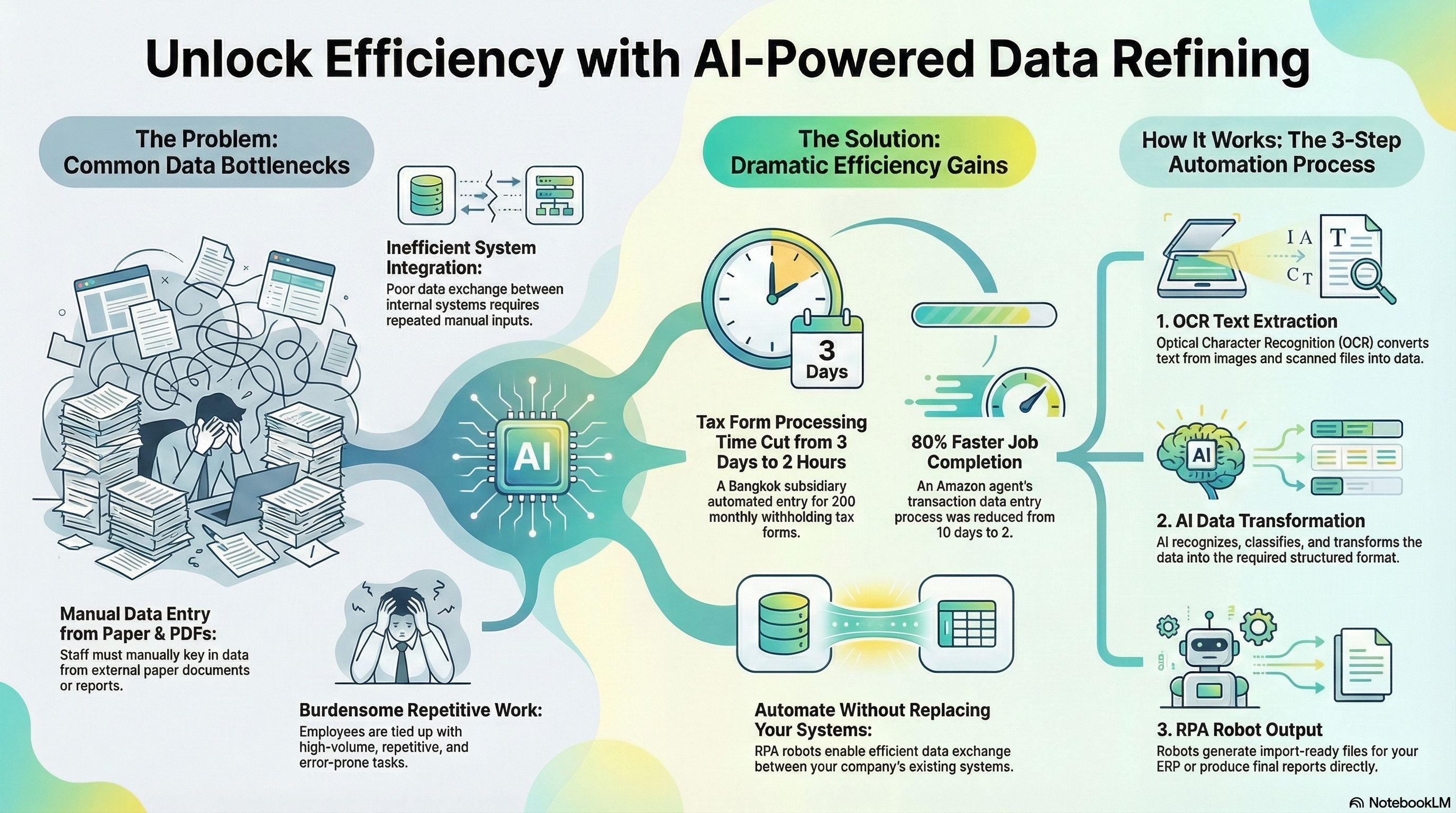 Unlock Efficiency with AI-Powered Data Refining

The Problem: Common Data Bottlenecks

Inefficient System Integration:
Poor data exchange between internal systems requires repeated manual inputs.

Manual Data Entry from Paper & PDFs:
Staff must manually key in data from external paper documents or reports.

Burdensome Repetitive Work:
Employees are tied up with high-volume, repetitive, and error-prone tasks.

AI

The Solution: Dramatic Efficiency Gains

3 Days

Tax Form Processing Time Cut from 3 Days to 2 Hours
A Bangkok subsidiary automated entry for 200 monthly withholding tax forms.

80% Faster Job Completion
An Amazon agent's transaction data entry process was reduced from 10 days to 2.

Automate Without Replacing Your Systems:
RPA robots enable efficient data exchange between your company's existing systems.

How It Works: The 3-Step Automation Process

I A
C T
T

1. OCR Text Extraction
Optical Character Recognition (OCR) converts text from images and scanned files into data.

AI

2. AI Data Transformation
AI recognizes, classifies, and transforms the data into the required structured format.

3. RPA Robot Output
Robots generate import-ready files for your ERP or produce final reports directly.

NotebookLM